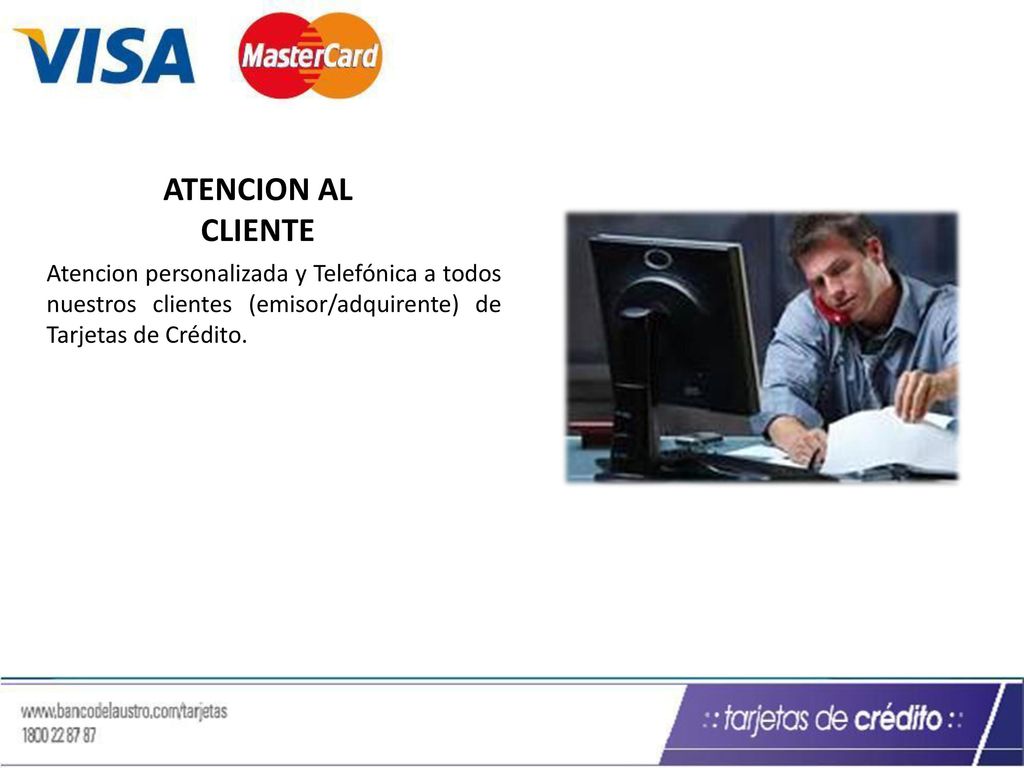 VISA

MasterCard

ATENCION AL CLIENTE

Atencion personalizada y Telefónica a todos nuestros clientes (emisor/adquirente) de Tarjetas de Crédito.

www.bancodelaustro.com/tarjetas
1800 22 87 87

:: tarjetas de crédito ::